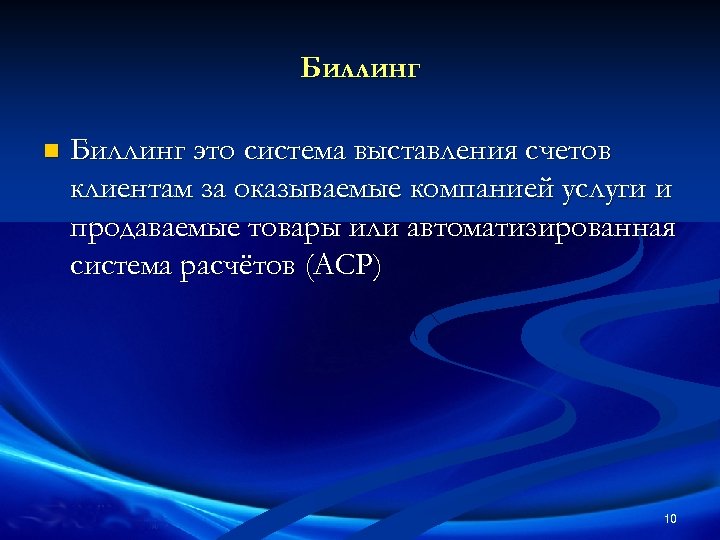 Биллинг

Биллинг это система выставления счетов клиентам за оказываемые компанией услуги и продаваемые товары или автоматизированная система расчётов (АСР)

10